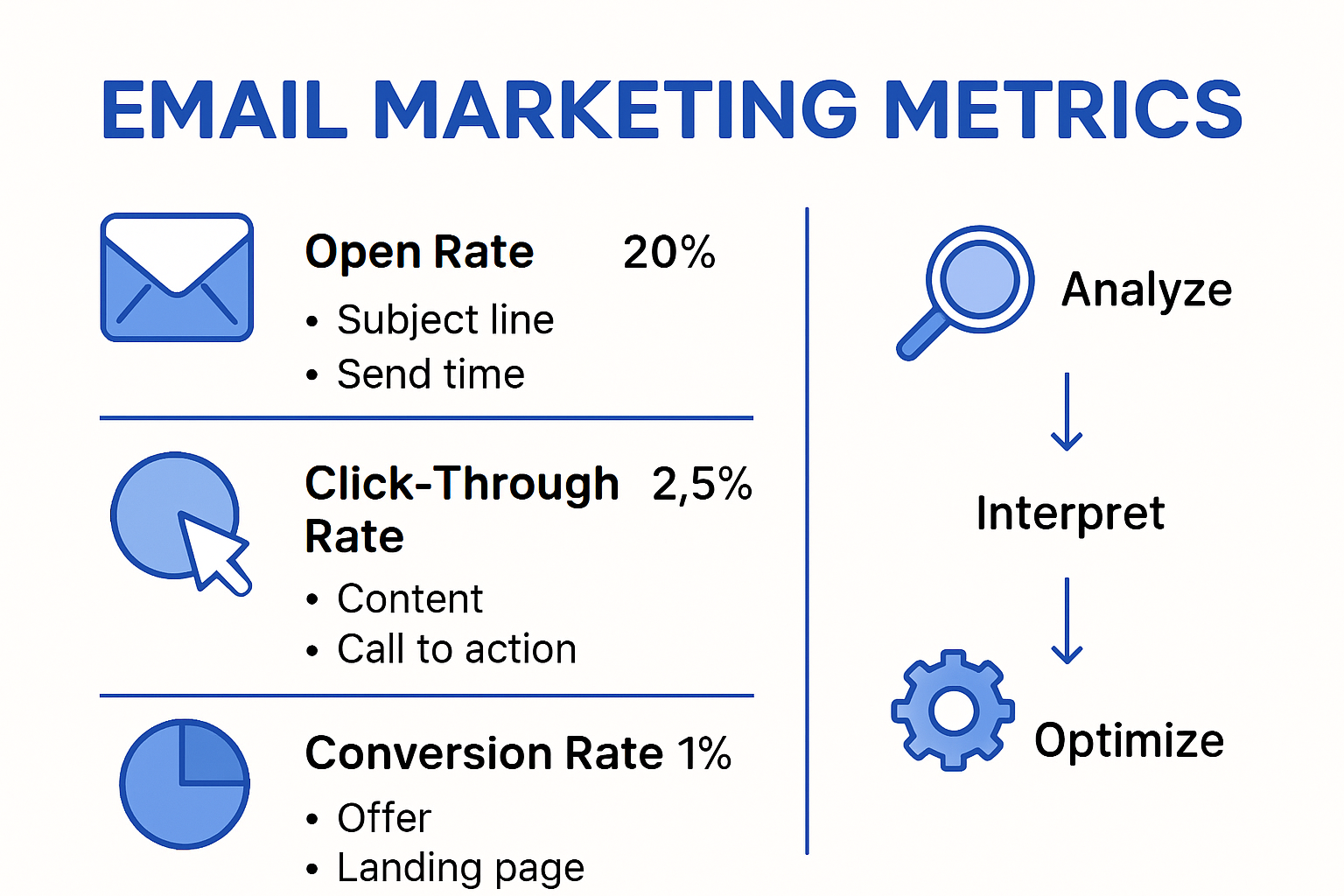 EMAIL MARKETING METRICS

Open Rate 20%

• Subject line
• Send time

Click-Through Rate 2,5%

• Content
• Call to action

Conversion Rate 1%

• Offer
• Landing page

Analyze

Interpret

Optimize